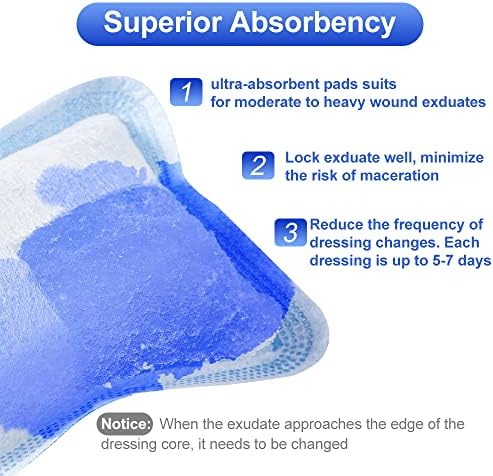 Superior Absorbency

1 ultra-absorbent pads suits for moderate to heavy wound exduates

2 Lock exduate well, minimize the risk of maceration

3 Reduce the frequency of dressing changes. Each dressing is up to 5-7 days

Notice: When the exudate approaches the edge of the dressing core, it needs to be changed